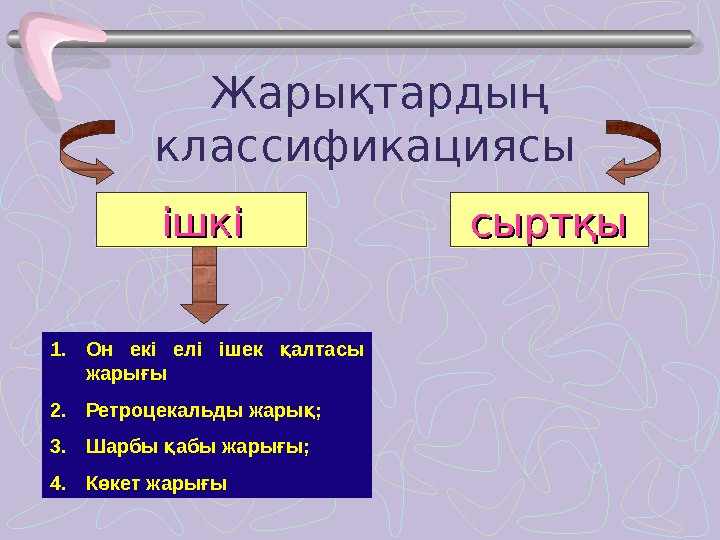 Жарықтардың классификациясы

ішкі

сыртқы

1. Он екі елі ішек қалтасы жарығы

2. Ретроцекальды жарық;

3. Шарбы қабы жарығы;

4. Көкет жарығы